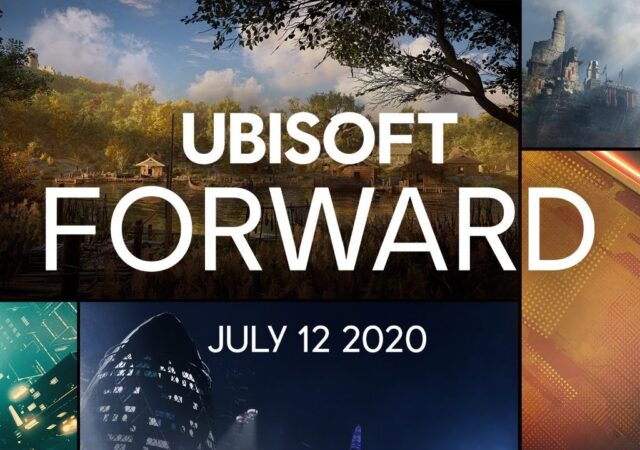 UBISOFT
FORWARD

JULY 12 2020